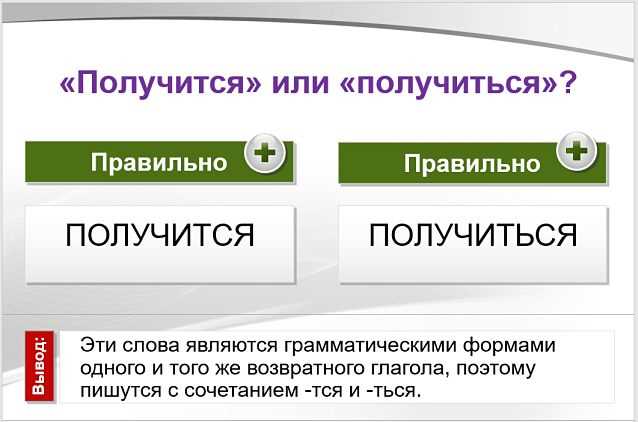 «Получится» или «получиться»?

Правильно

ПОЛУЧИТСЯ

Правильно

ПОЛУЧИТЬСЯ

Вывод:

Эти слова являются грамматическими формами одного и того же возвратного глагола, поэтому пишутся с сочетанием -тся и -ться.